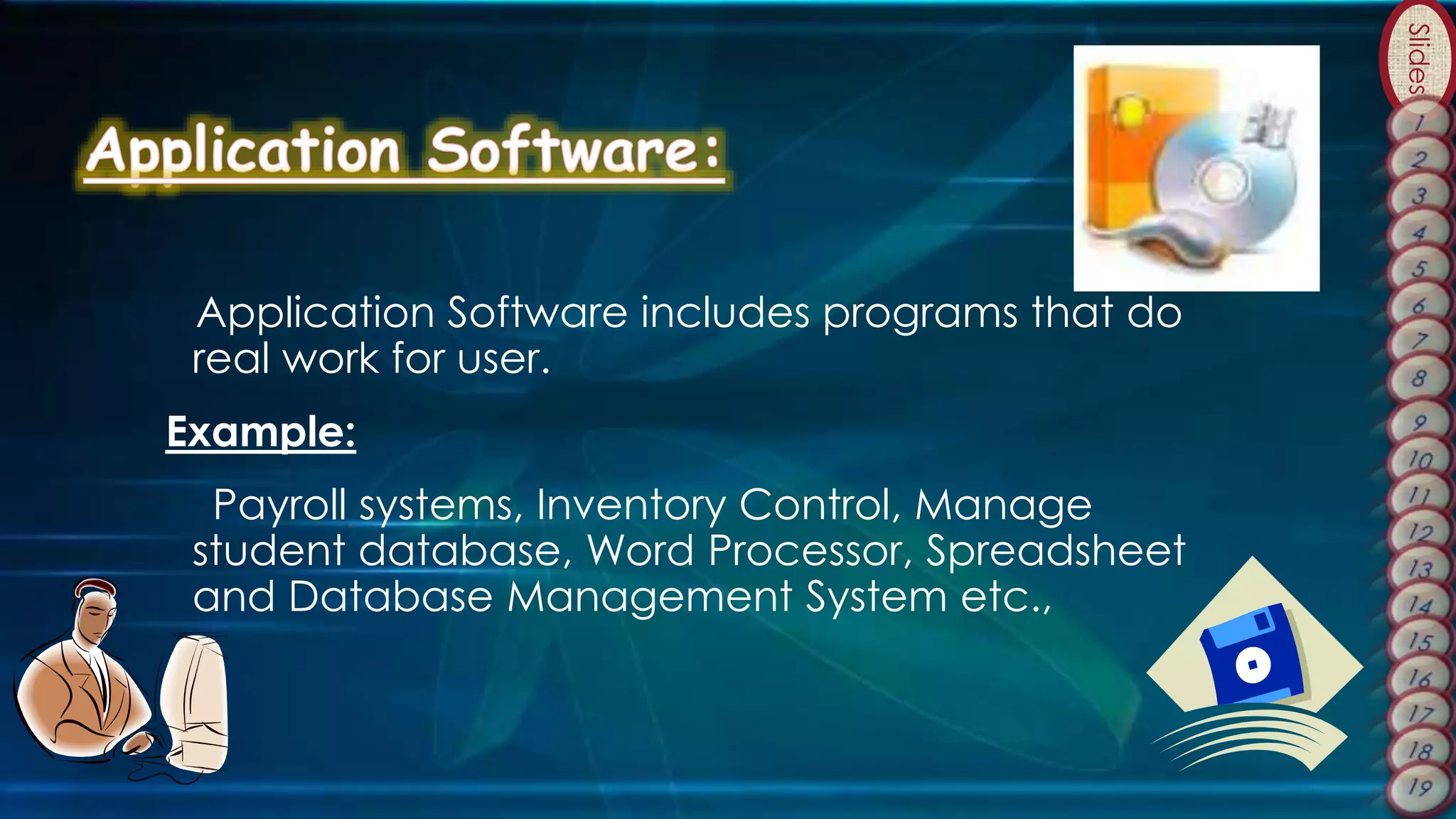 Application Software:

Application Software includes programs that do real work for user.

Example:

Payroll systems, Inventory Control, Manage student database, Word Processor, Spreadsheet and Database Management System etc.,

Slides
1
2
3
4
5
6
7
8
9
10
11
12
13
14
15
16
17
18
19